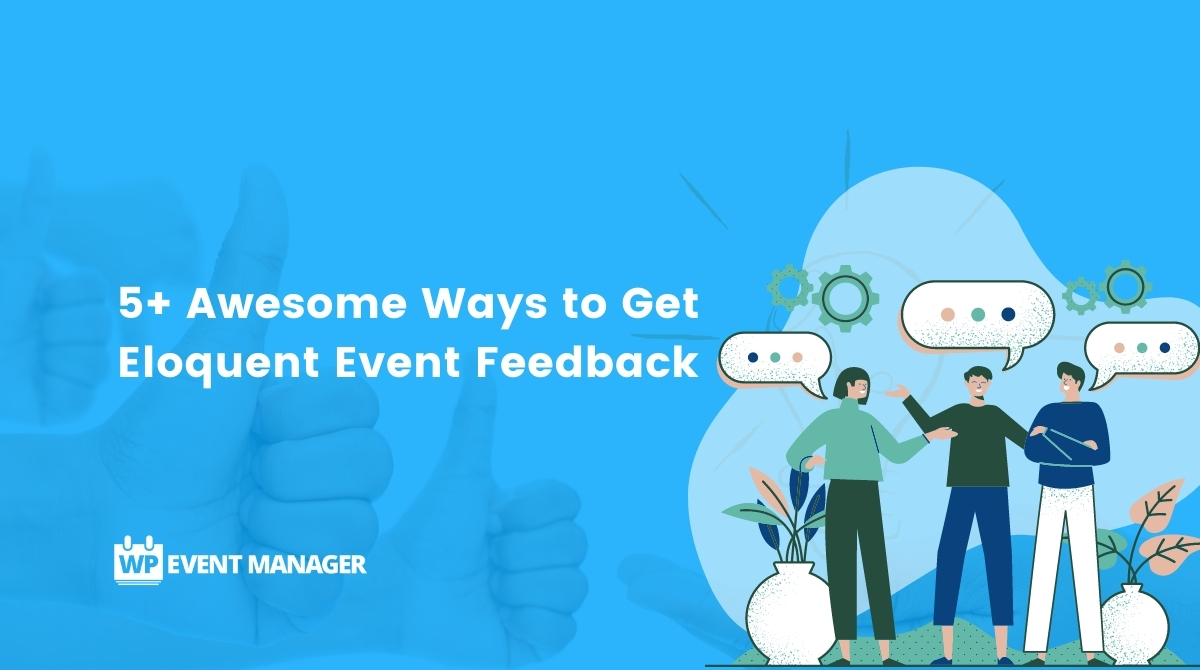 5+ Awesome Ways to Get Eloquent Event Feedback

WP EVENT MANAGER